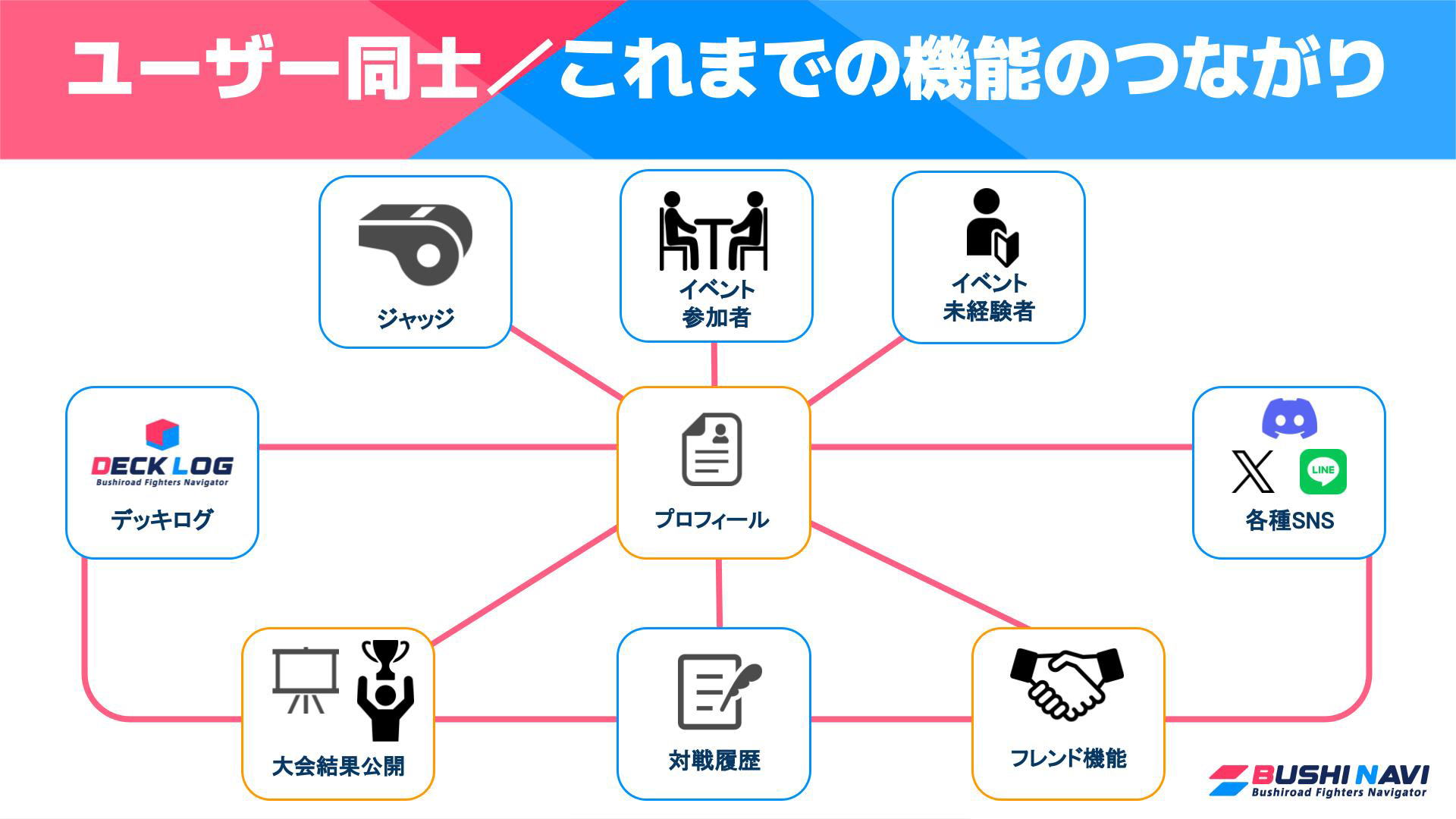 ユーザー同士／これまでの機能のつながり

ジャッジ

イベント
参加者

イベント
未経験者

DECK LOG
Bushiroad Fighters Navigator
デッキログ

プロフィール

LINE
各種SNS

大会結果公開

対戦履歴

フレンド機能

BUSHI NAVI
Bushiroad Fighters Navigator